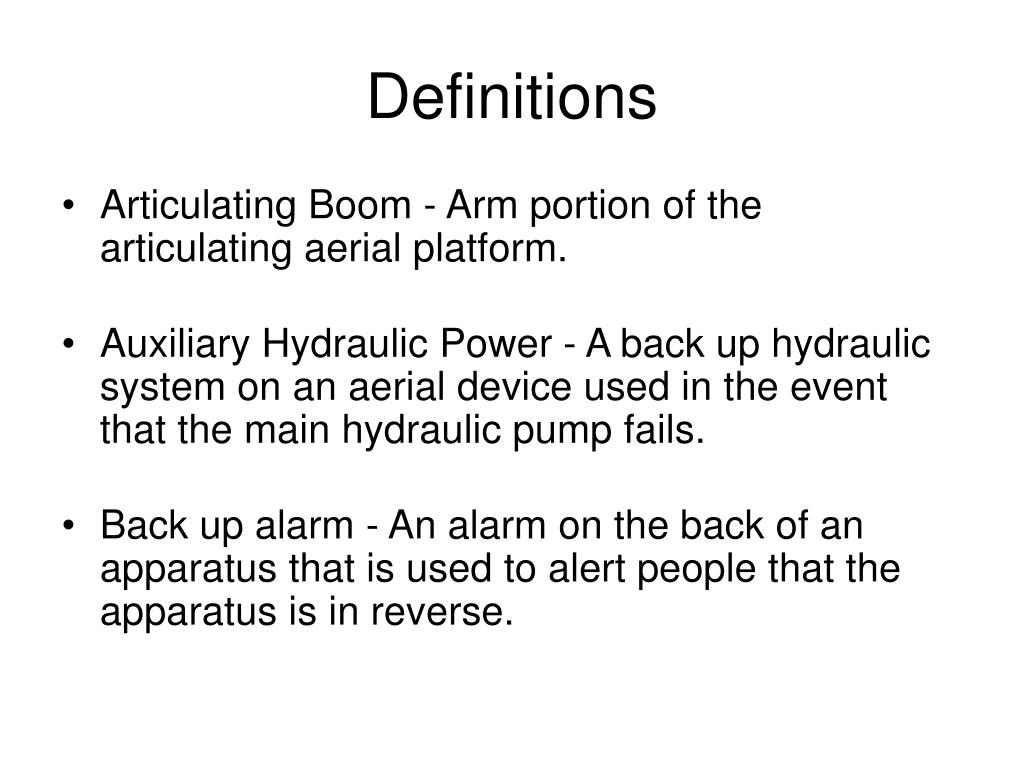 Definitions

• Articulating Boom - Arm portion of the articulating aerial platform.

• Auxiliary Hydraulic Power - A back up hydraulic system on an aerial device used in the event that the main hydraulic pump fails.

• Back up alarm - An alarm on the back of an apparatus that is used to alert people that the apparatus is in reverse.